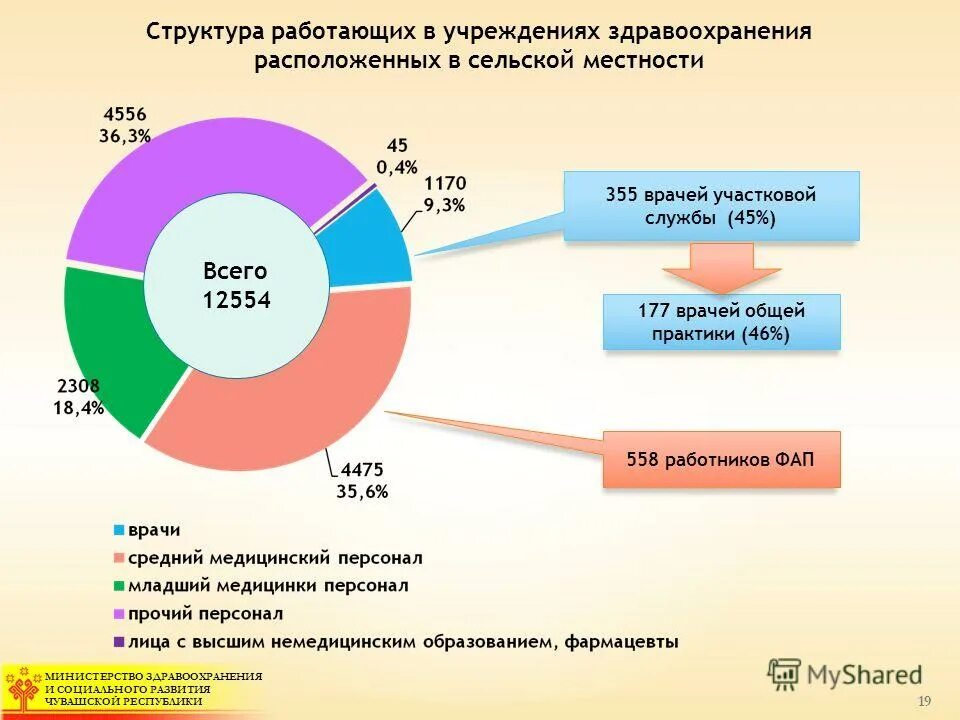 Структура работающих в учреждениях здравоохранения расположенных в сельской местности

4556
36,3%

45
0,4%

1170
9,3%

Всего
12554

2308
18,4%

4475
35,6%

355 врачей участковой службы (45%)

177 врачей общей практики (46%)

558 работников ФАП

врачи
средний медицинский персонал
младший медицинки персонал
прочий персонал
лица с высшим немедицинским образованием, фармацевты

МИНИСТЕРСТВО ЗДРАВООХРАНЕНИЯ И СОЦИАЛЬНОГО РАЗВИТИЯ ЧУВАШСКОЙ РЕСПУБЛИКИ

MyShared

19